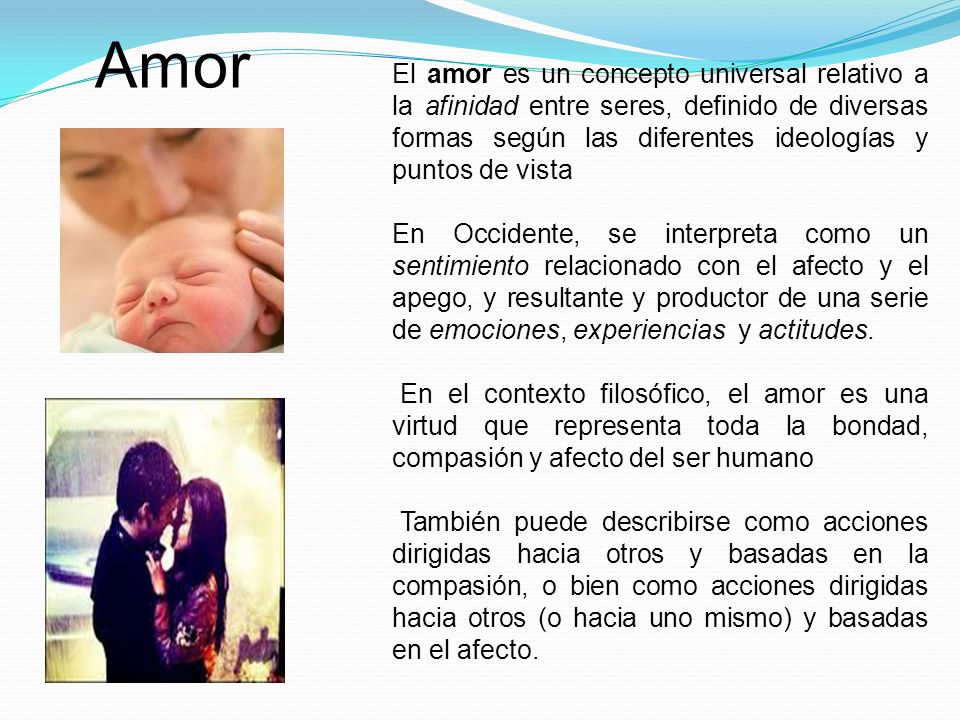 Amor

El amor es un concepto universal relativo a la afinidad entre seres, definido de diversas formas según las diferentes ideologías y puntos de vista

En Occidente, se interpreta como un sentimiento relacionado con el afecto y el apego, y resultante y productor de una serie de emociones, experiencias y actitudes.

En el contexto filosófico, el amor es una virtud que representa toda la bondad, compasión y afecto del ser humano

También puede describirse como acciones dirigidas hacia otros y basadas en la compasión, o bien como acciones dirigidas hacia otros (o hacia uno mismo) y basadas en el afecto.